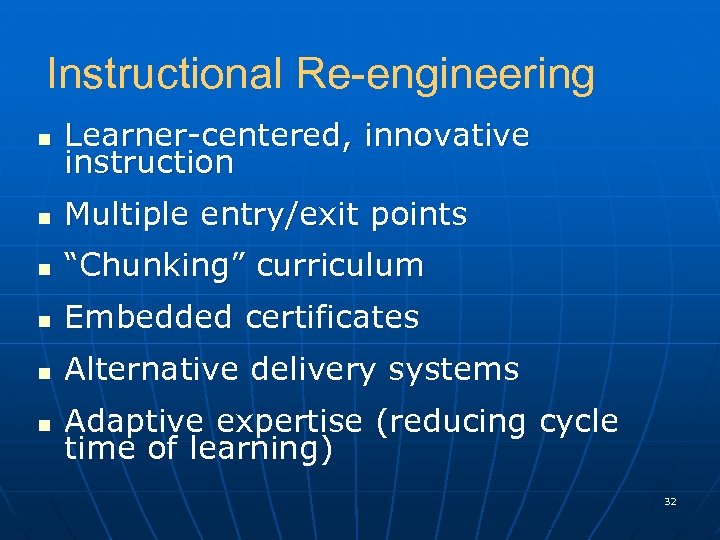 Instructional Re-engineering

- Learner-centered, innovative instruction
- Multiple entry/exit points
- “Chunking” curriculum
- Embedded certificates
- Alternative delivery systems
- Adaptive expertise (reducing cycle time of learning)

32